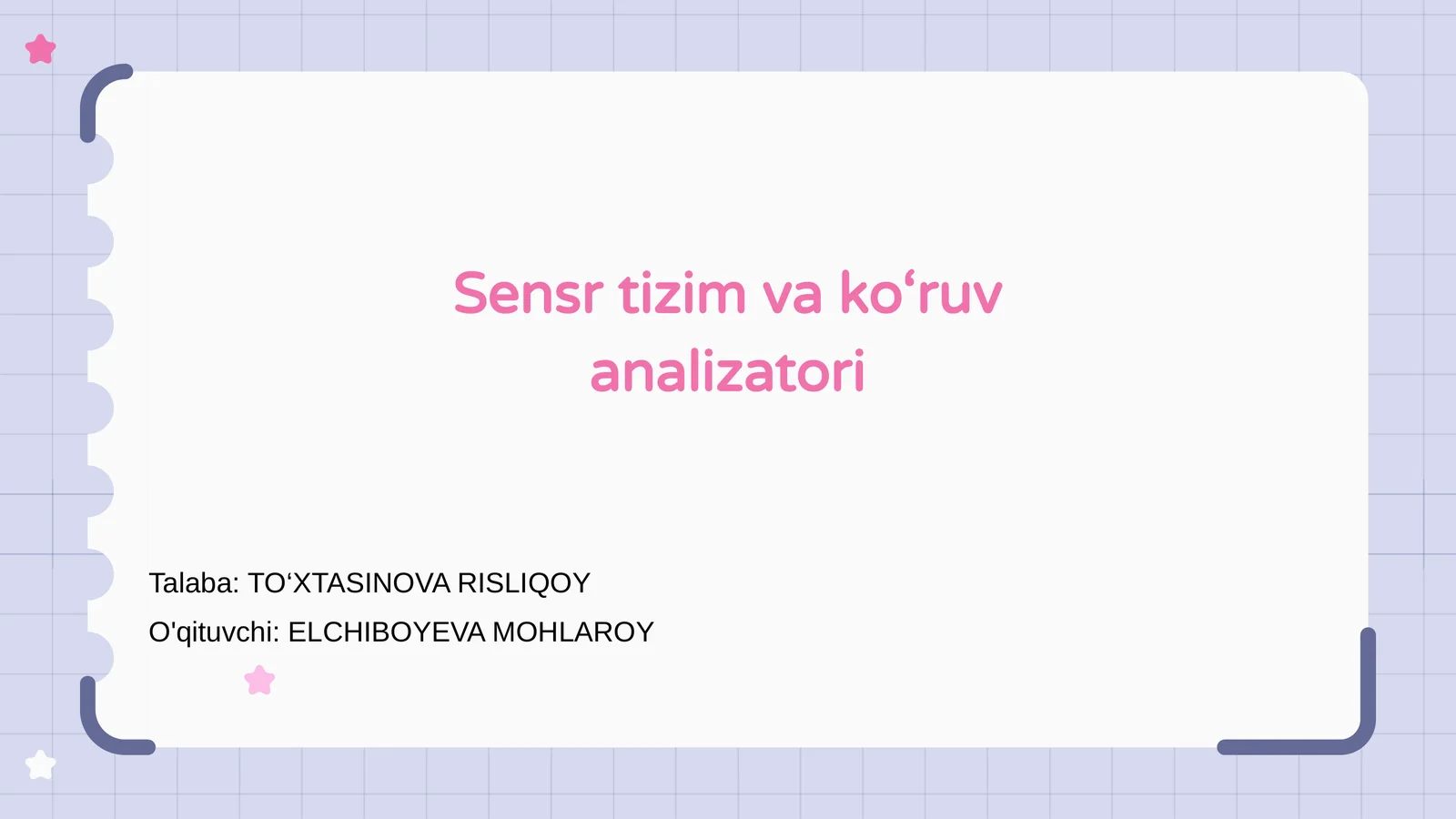 Sensr tizim va ko‘ruv analizatori

Talaba: TO‘XTASINOVA RISLIQOY

O'qituvchi: ELCHIBOYEVA MOHLAROY